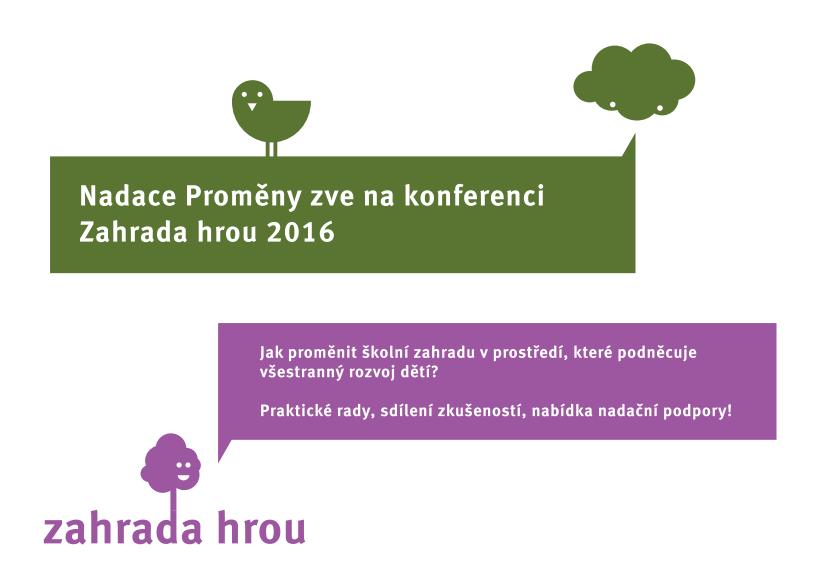 Nadace Proměny zve na konferenci
Zahrada hrou 2016

Jak proměnit školní zahradu v prostředí, které podněcuje všestranný rozvoj dětí?

Praktické rady, sdílení zkušeností, nabídka nadační podpory!

zahrada hrou